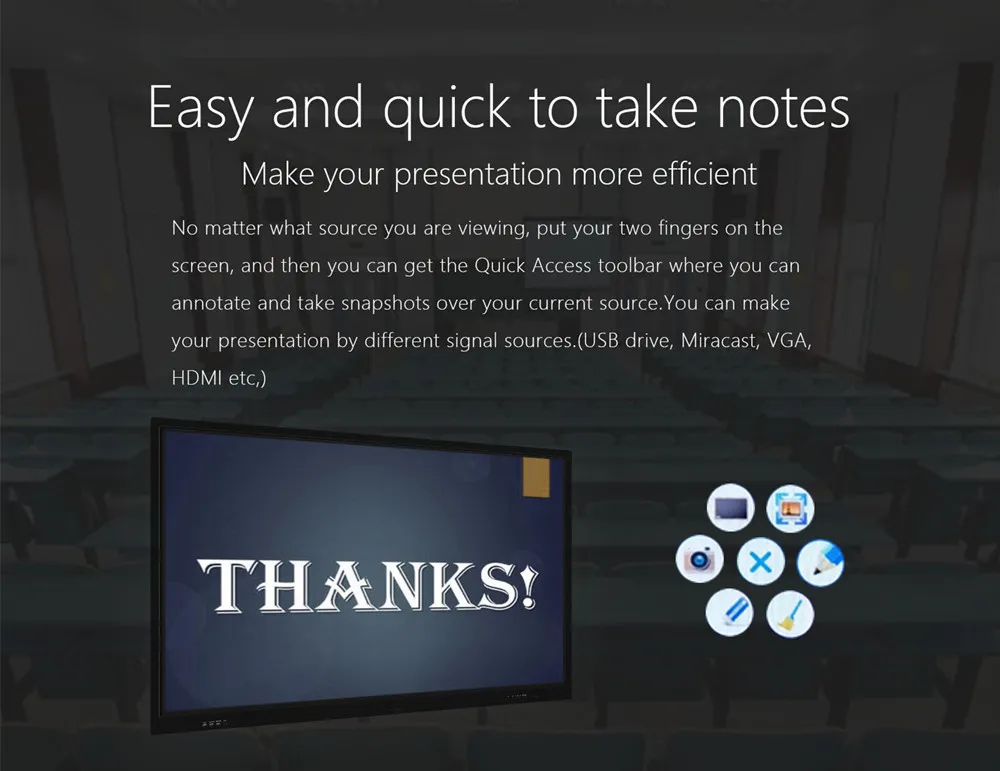 Easy and quick to take notes

Make your presentation more efficient

No matter what source you are viewing, put your two fingers on the screen, and then you can get the Quick Access toolbar where you can annotate and take snapshots over your current source.You can make your presentation by different signal sources.(USB drive, Miracast, VGA, HDMI etc,)

THANKS!